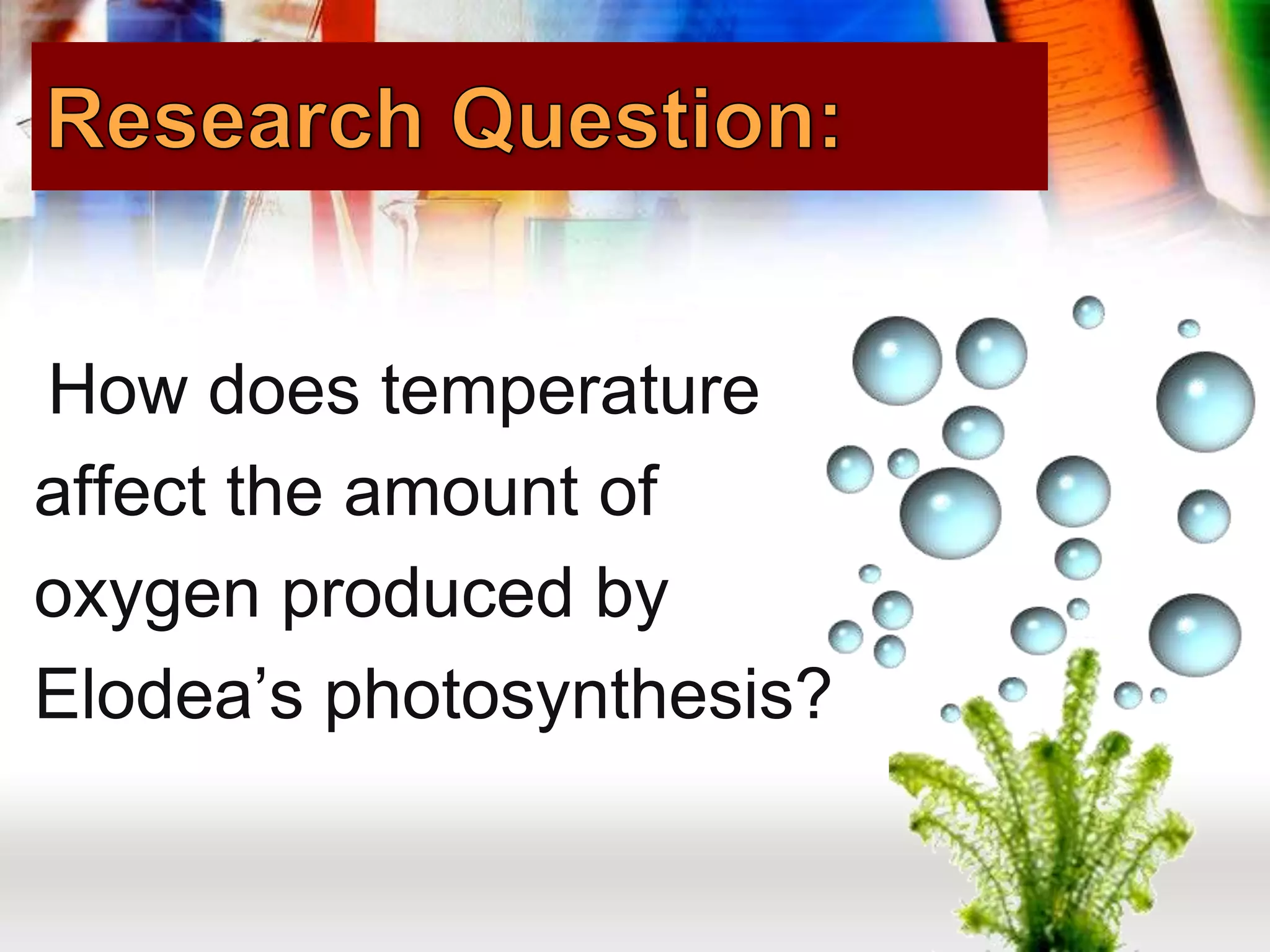 Research Question:

How does temperature affect the amount of oxygen produced by Elodea’s photosynthesis?